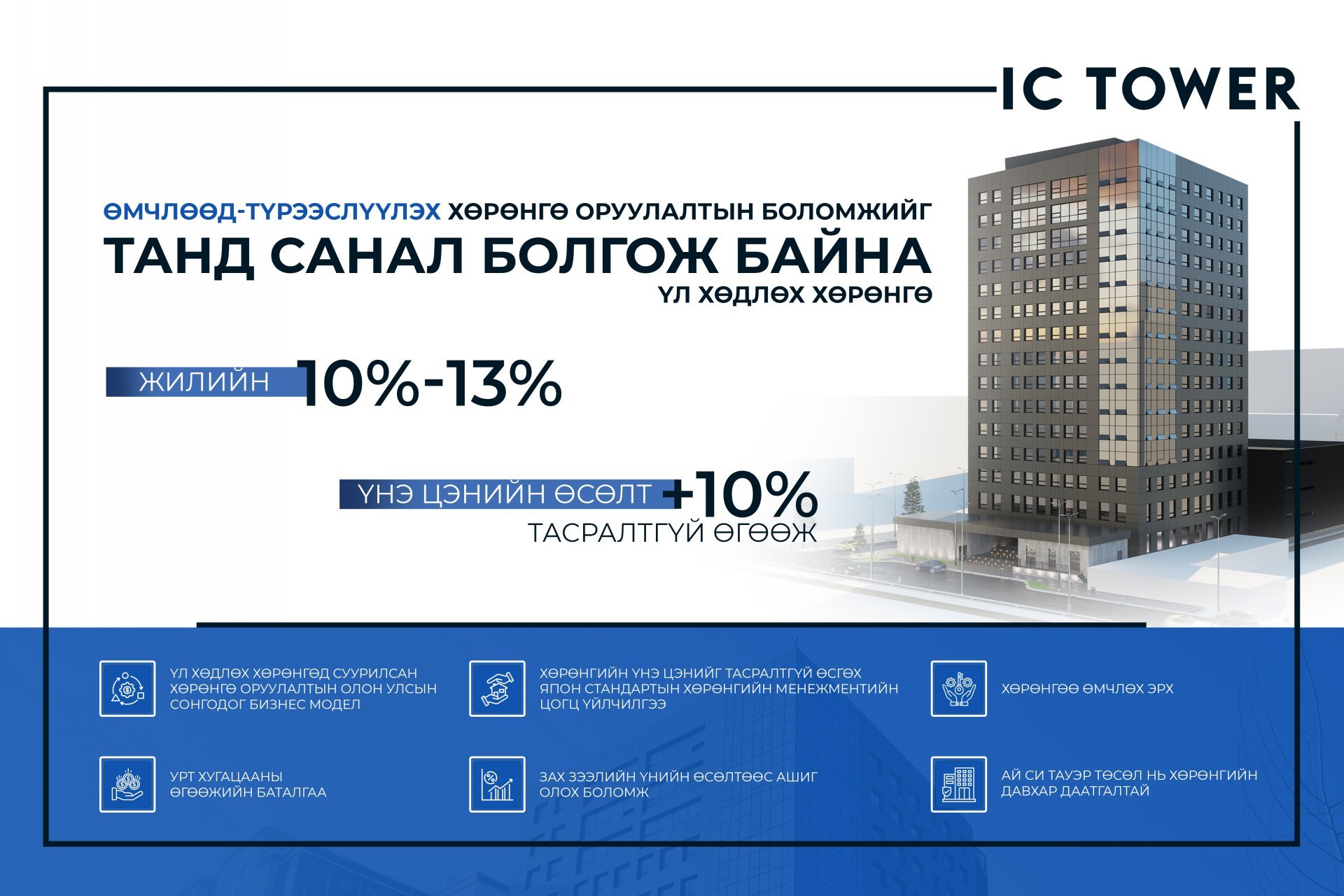 IC TOWER

ӨМЧЛӨӨД-ТҮРЭЭСЛҮҮЛЭХ ХӨРӨНГӨ ОРУУЛАЛТЫН БОЛОМЖИЙГ
ТАНД САНАЛ БОЛГОЖ БАЙНА
ҮЛ ХӨДЛӨХ ХӨРӨНГӨ

ЖИЛИЙН 10%-13%

ҮНЭ ЦЭНИЙН ӨСӨЛТ +10%
ТАСРАЛТГҮЙ ӨГӨӨЖ

ҮЛ ХӨДЛӨХ ХӨРӨНГӨД СУУРИЛСАН ХӨРӨНГӨ ОРУУЛАЛТЫН ОЛОН УЛСЫН СОНГОДОГ БИЗНЕС МОДЕЛ

ХӨРӨНГИЙН ҮНЭ ЦЭНИЙГ ТАСРАЛТГҮЙ ӨСГӨХ ЯПОН СТАНДАРТЫН ХӨРӨНГИЙН МЕНЕЖМЕНТИЙН ЦОГЦ ҮЙЛЧИЛГЭЭ

ХӨРӨНГӨӨ ӨМЧЛӨХ ЭРХ

УРТ ХУГАЦААНЫ ӨГӨӨЖИЙН БАТАЛГАА

ЗАХ ЗЭЭЛИЙН ҮНИЙН ӨСӨЛТӨӨС АШИГ ОЛОХ БОЛОМЖ

АЙ СИ ТАУЭР ТӨСӨЛ НЬ ХӨРӨНГИЙН ДАВХАР ДААТГАЛТАЙ